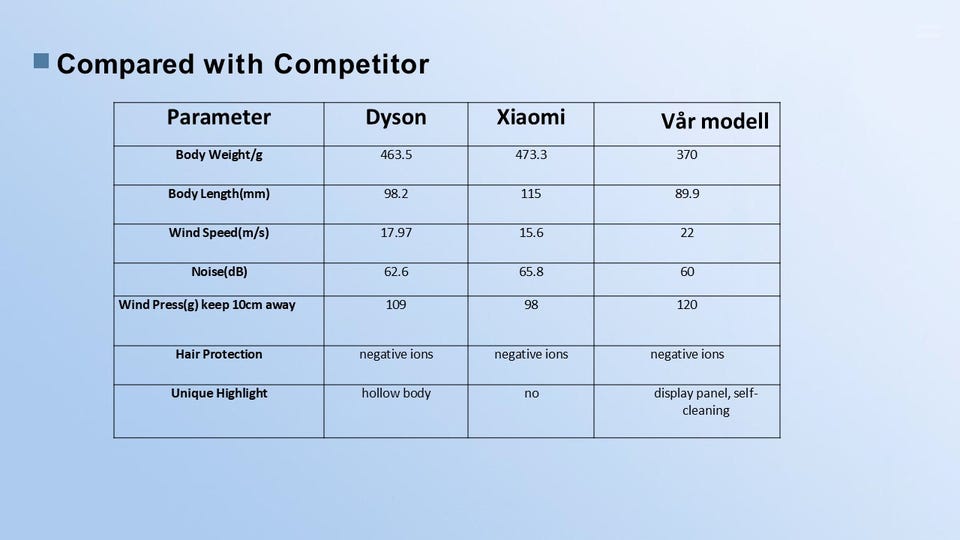 Compared with Competitor

| Parameter | Dyson | Xiaomi | Vår modell |
|---|---|---|---|
| Body Weight/g | 463.5 | 473.3 | 370 |
| Body Length(mm) | 98.2 | 115 | 89.9 |
| Wind Speed(m/s) | 17.97 | 15.6 | 22 |
| Noise(dB) | 62.6 | 65.8 | 60 |
| Wind Press(g) keep 10cm away | 109 | 98 | 120 |
| Hair Protection | negative ions | negative ions | negative ions |
| Unique Highlight | hollow body | no | display panel, self-cleaning |